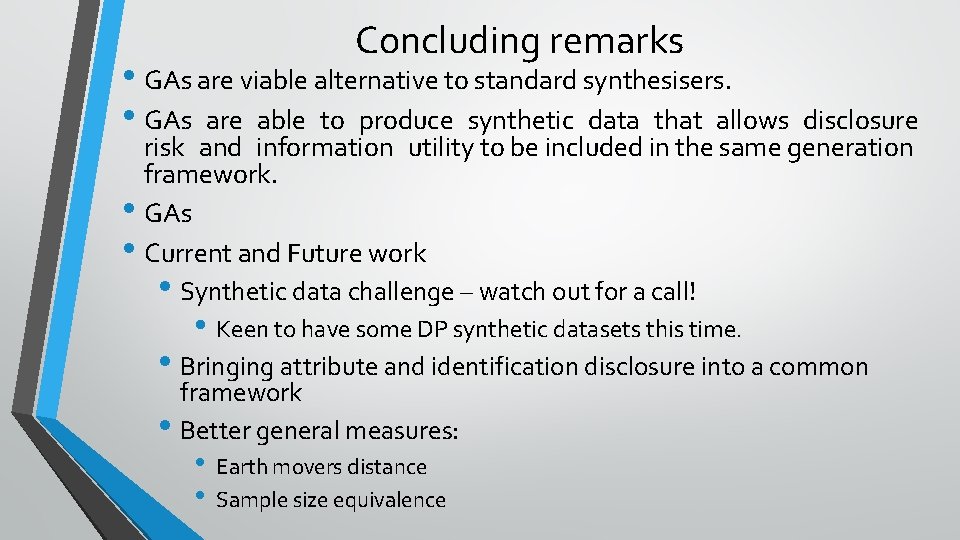 Concluding remarks

• GAs are viable alternative to standard synthesisers.
• GAs are able to produce synthetic data that allows disclosure risk and information utility to be included in the same generation framework.
• GAs
• Current and Future work
  • Synthetic data challenge – watch out for a call!
    • Keen to have some DP synthetic datasets this time.
  • Bringing attribute and identification disclosure into a common framework
  • Better general measures:
    • Earth movers distance
    • Sample size equivalence